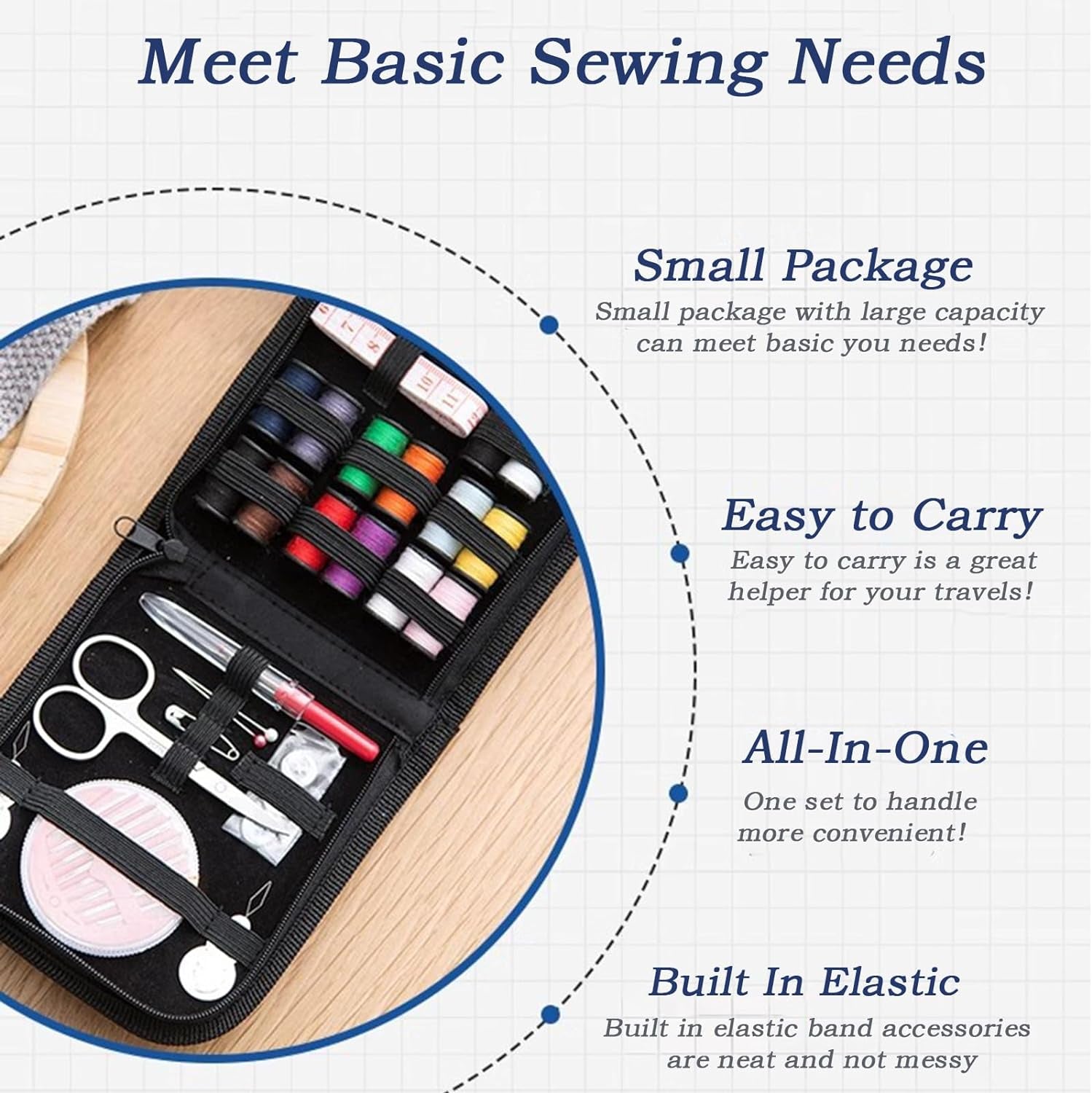 Meet Basic Sewing Needs

Small Package
Small package with large capacity can meet basic you needs!

Easy to Carry
Easy to carry is a great helper for your travels!

All-In-One
One set to handle more convenient!

Built In Elastic
Built in elastic band accessories are neat and not messy